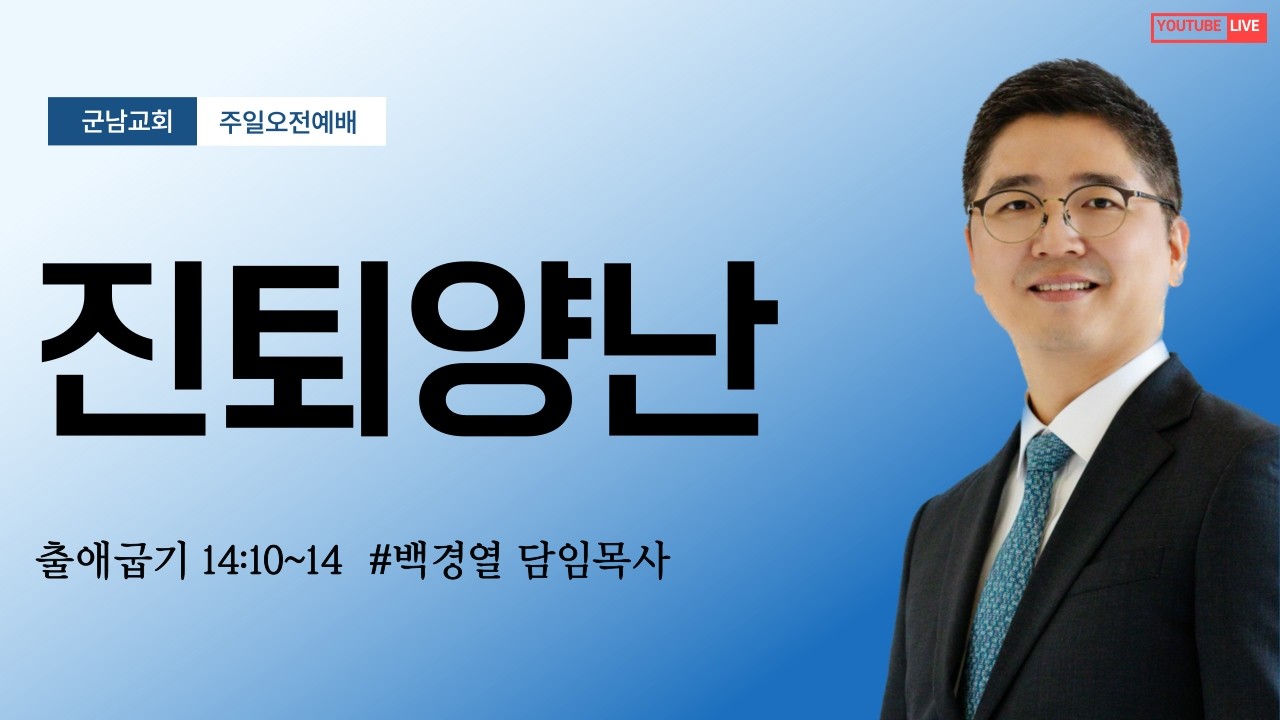 YOUTUBE LIVE

군남교회 주일오전예배

진퇴양난

출애굽기 14:10~14 #백경열 담임목사